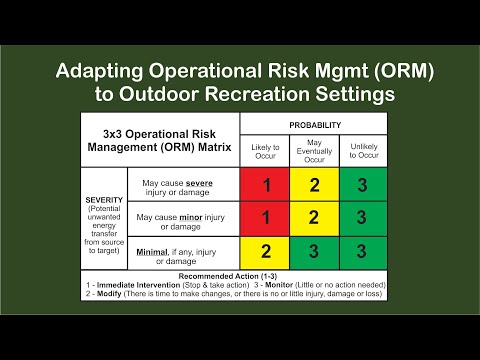 Adapting Operational Risk Mgmt (ORM) to Outdoor Recreation Settings

| 3x3 Operational Risk Management (ORM) Matrix | | PROBABILITY | | |
|---|---|---|---|---|
| | | Likely to Occur | May Eventually Occur | Unlikely to Occur |
| SEVERITY (Potential unwanted energy transfer from source to target) | May cause severe injury or damage | 1 | 2 | 3 |
| | May cause minor injury or damage | 1 | 2 | 3 |
| | Minimal, if any, injury or damage | 2 | 3 | 3 |

Recommended Action (1-3)
1 - Immediate Intervention (Stop & take action) 3 - Monitor (Little or no action needed)
2 - Modify (There is time to make changes, or there is no or little injury, damage or loss)